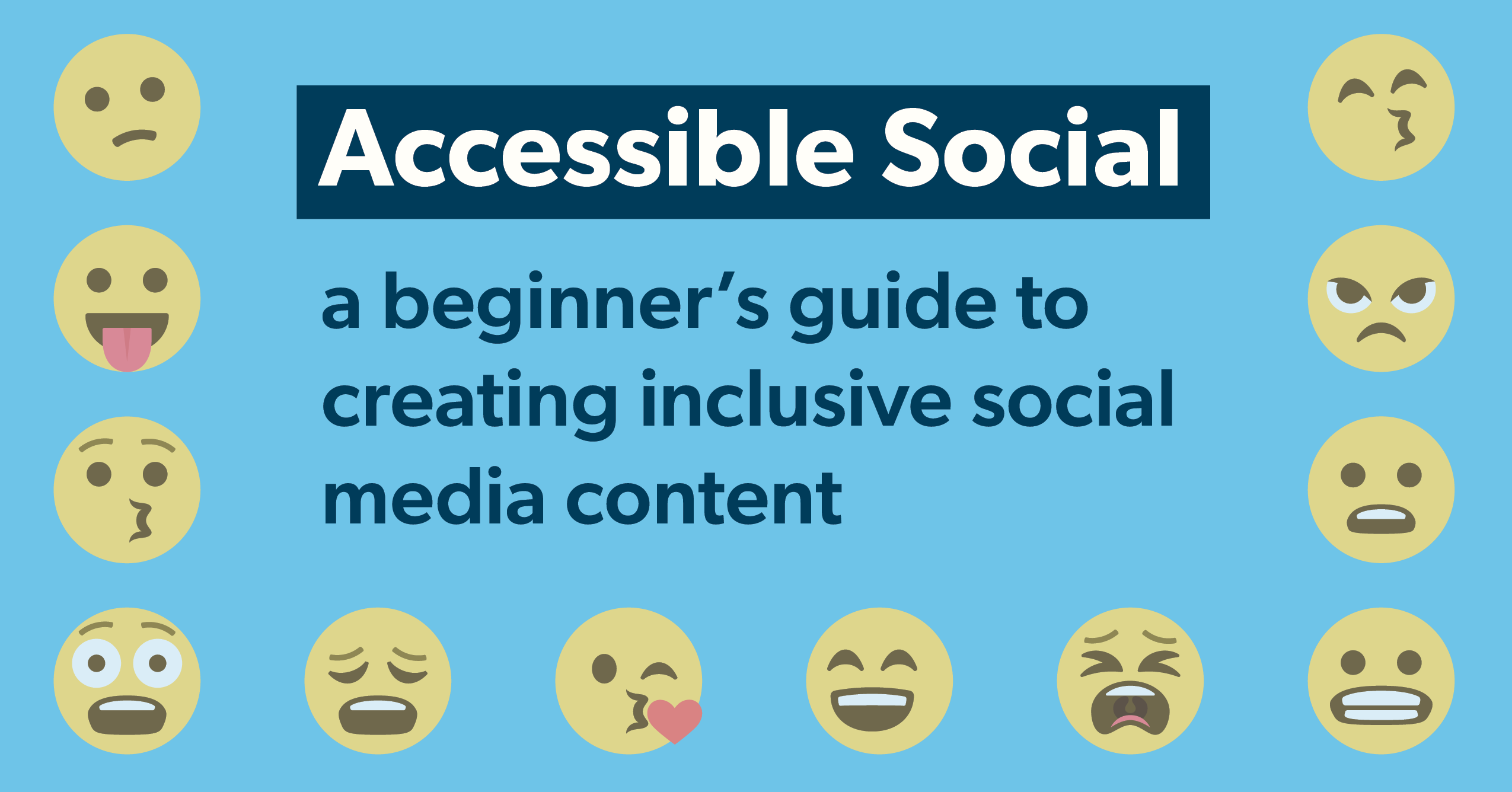 Accessible Social

a beginner’s guide to creating inclusive social media content